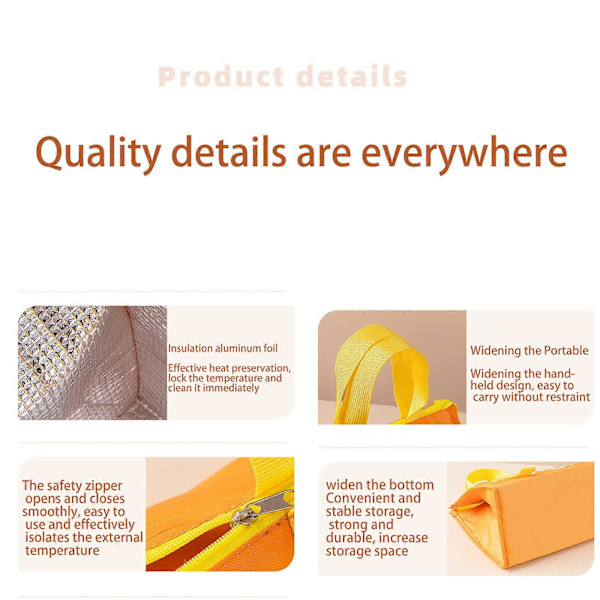 Product details

Quality details are everywhere

Insulation aluminum foil

Effective heat preservation, lock the temperature and clean it immediately

Widening the Portable

Widening the hand-held design, easy to carry without restraint

The safety zipper opens and closes smoothly, easy to use and effectively isolates the external temperature

widen the bottom Convenient and stable storage, strong and durable, increase storage space